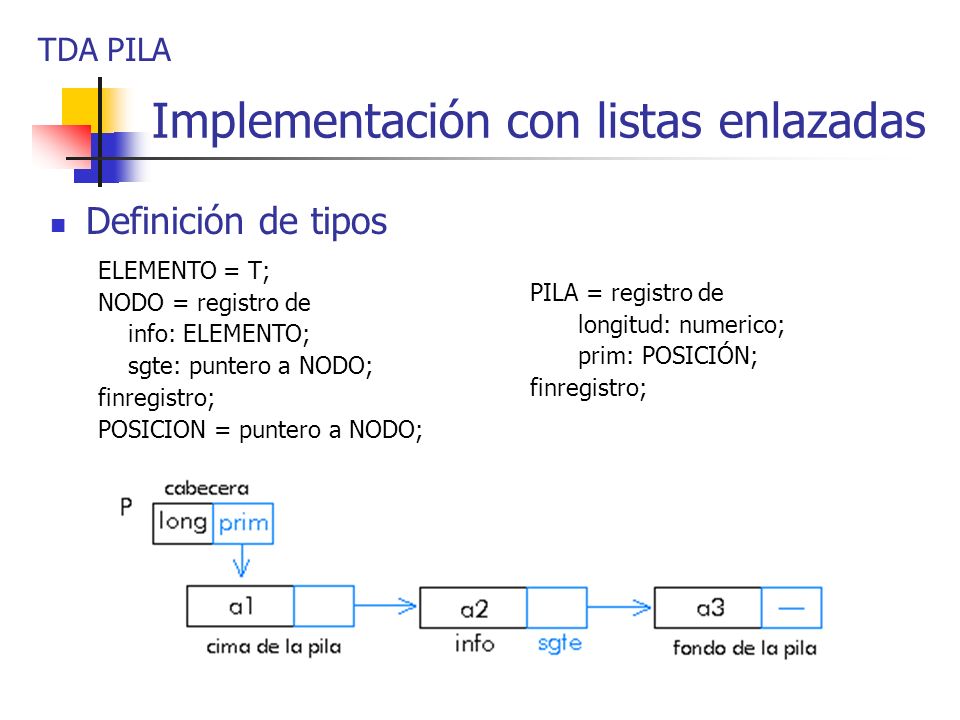 TDA PILA

Implementación con listas enlazadas

Definición de tipos

ELEMENTO = T;
NODO = registro de
info: ELEMENTO;
sgte: puntero a NODO;
finregistro;
POSICION = puntero a NODO;

PILA = registro de
longitud: numerico;
prim: POSICIÓN;
finregistro;

P
cabecera
long prim

a1
cima de la pila

a2
info sgte

a3 —
fondo de la pila